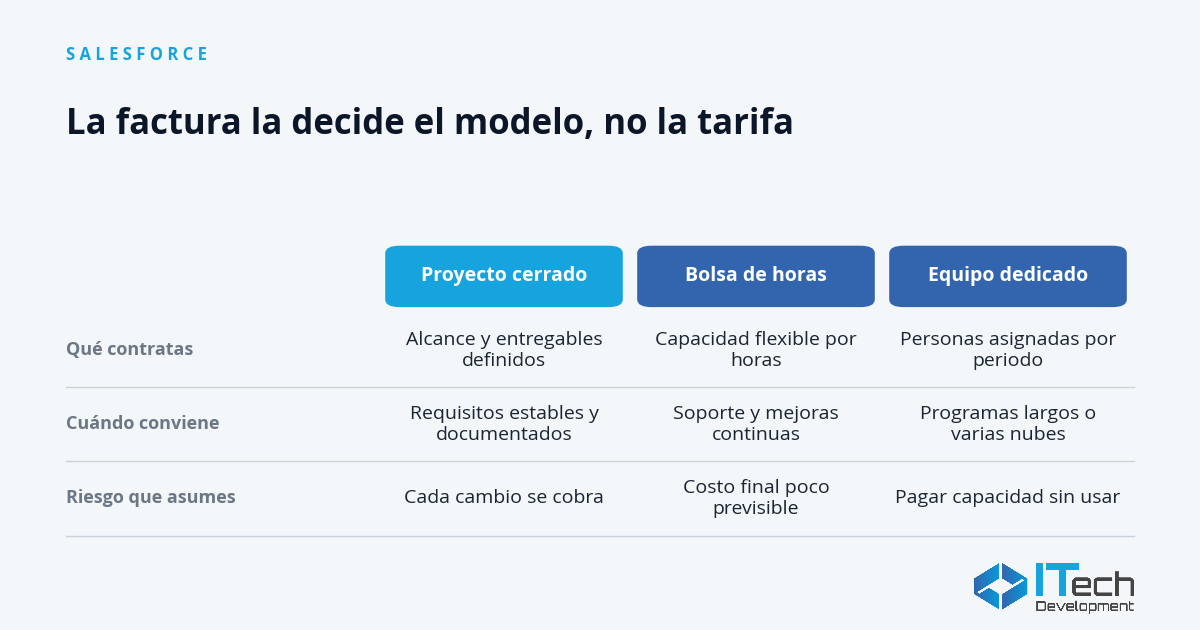 SALESFORCE

La factura la decide el modelo, no la tarifa

| | Proyecto cerrado | Bolsa de horas | Equipo dedicado |
|---|---|---|---|
| Qué contratas | Alcance y entregables definidos | Capacidad flexible por horas | Personas asignadas por periodo |
| Cuándo conviene | Requisitos estables y documentados | Soporte y mejoras continuas | Programas largos o varias nubes |
| Riesgo que asumes | Cada cambio se cobra | Costo final poco previsible | Pagar capacidad sin usar |

ITech Development